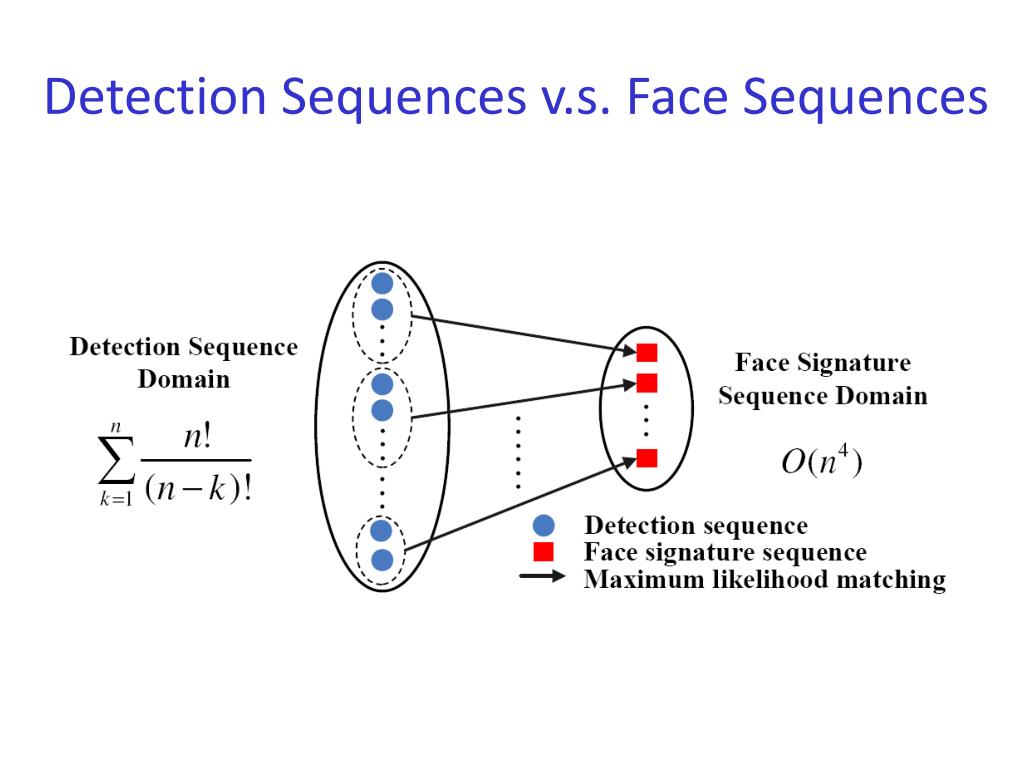 Detection Sequences v.s. Face Sequences

Detection Sequence Domain

$\sum_{k=1}^{n} \frac{n!}{(n-k)!}$

Face Signature Sequence Domain

$O(n^4)$

Detection sequence
Face signature sequence
Maximum likelihood matching